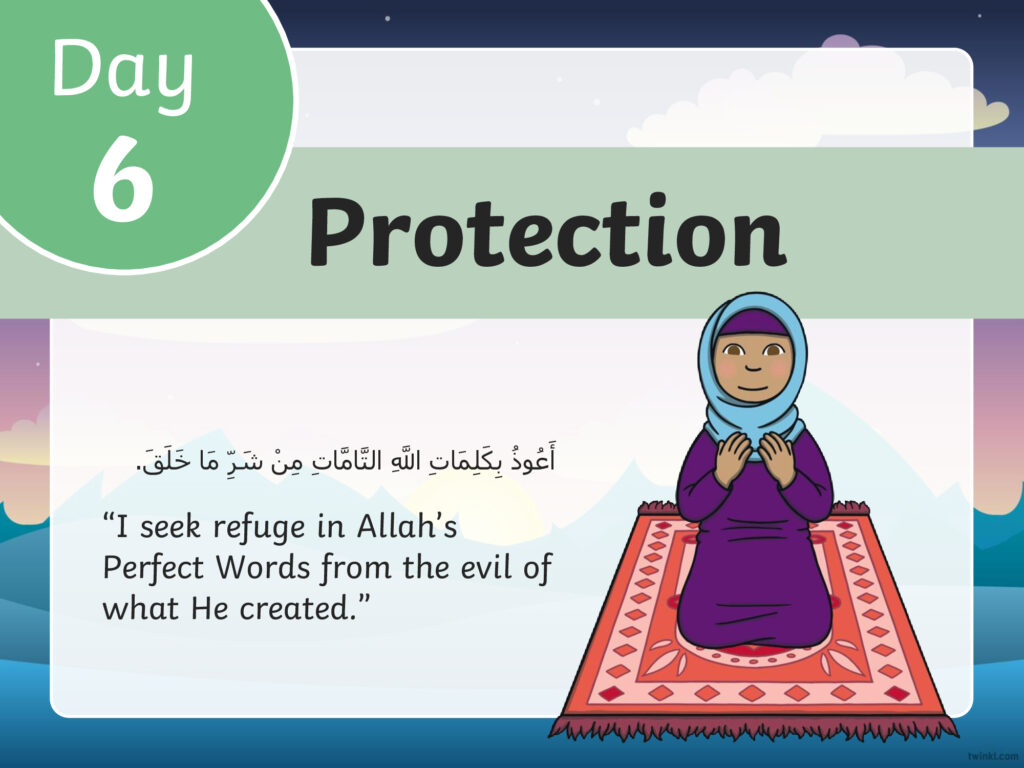 Day 6

Protection

أَعُوذُ بِكَلِمَاتِ اللَّهِ التَّامَّاتِ مِنْ شَرِّ مَا خَلَقَ.

“I seek refuge in Allah’s Perfect Words from the evil of what He created.”

twinkl.com